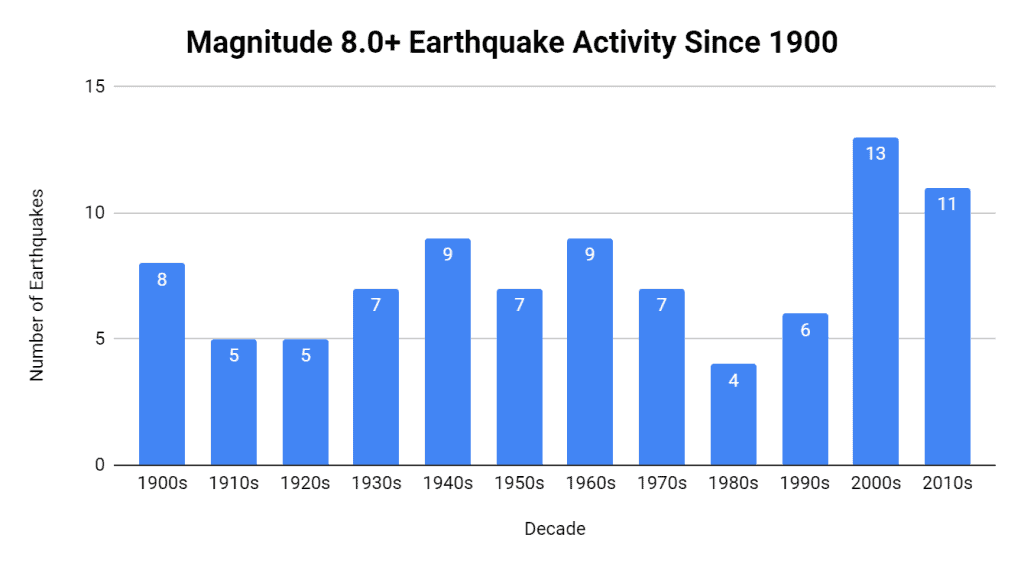 Magnitude 8.0+ Earthquake Activity Since 1900

Number of Earthquakes

15
10
5
0

8
5
5
7
9
7
9
7
4
6
13
11

1900s 1910s 1920s 1930s 1940s 1950s 1960s 1970s 1980s 1990s 2000s 2010s

Decade